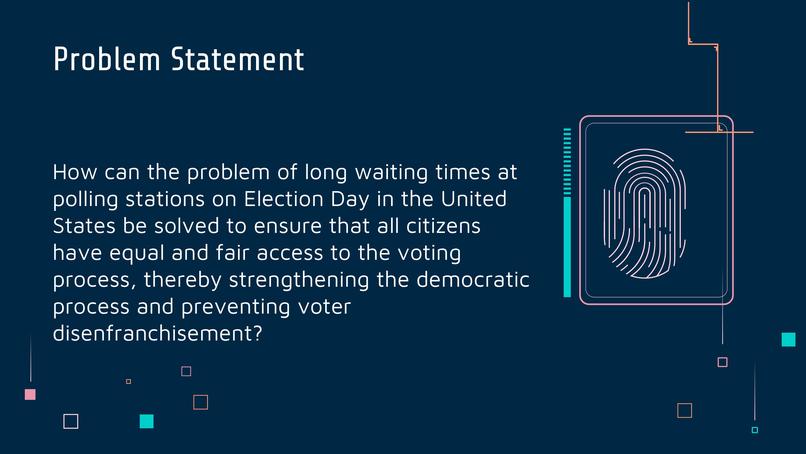 Problem Statement

How can the problem of long waiting times at polling stations on Election Day in the United States be solved to ensure that all citizens have equal and fair access to the voting process, thereby strengthening the democratic process and preventing voter disenfranchisement?